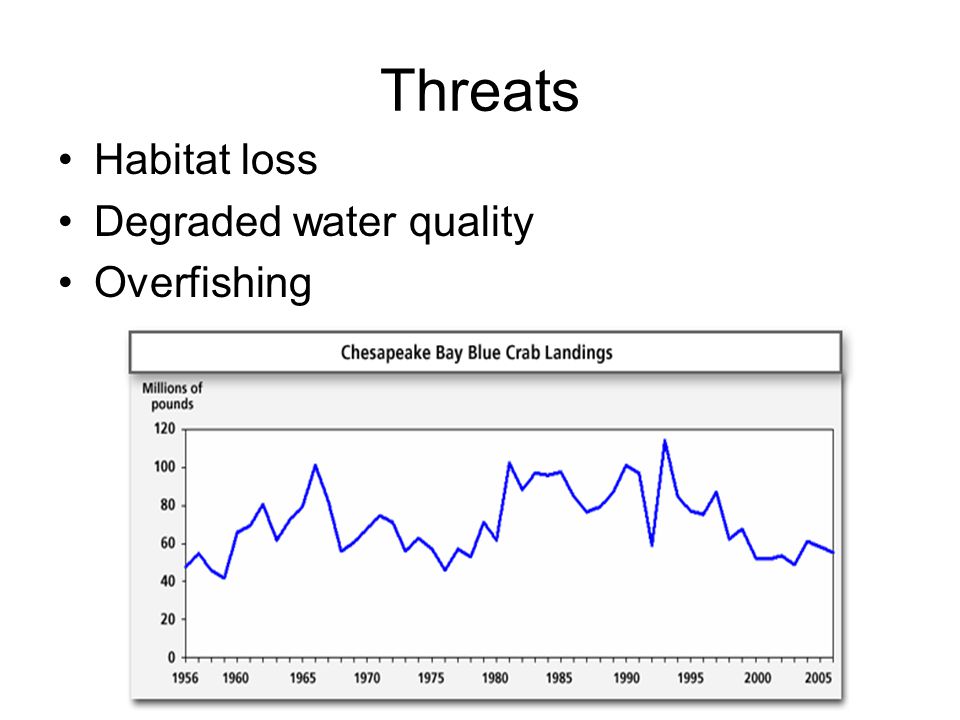 Threats

• Habitat loss
• Degraded water quality
• Overfishing

Chesapeake Bay Blue Crab Landings

Millions of pounds

120
100
80
60
40
20
0

1956 1960 1965 1970 1975 1980 1985 1990 1995 2000 2005